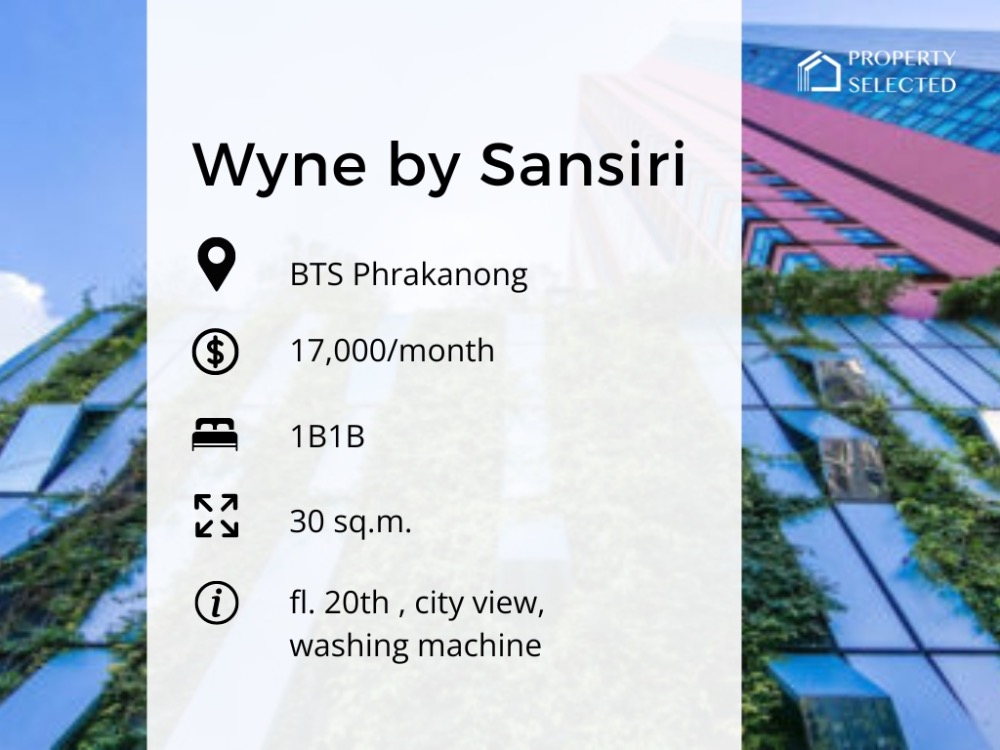 PROPERTY SELECTED

Wyne by Sansiri

BTS Phrakanong

17,000/month

1B1B

30 sq.m.

fl. 20th , city view, washing machine